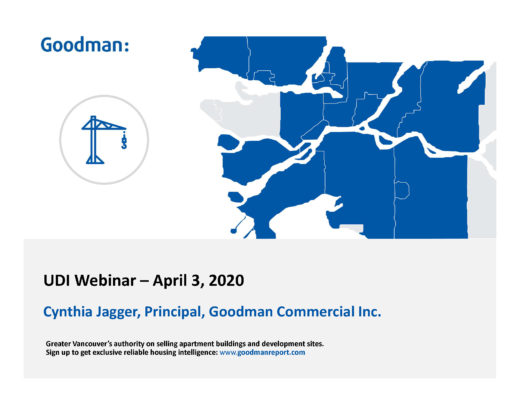 Goodman:

UDI Webinar – April 3, 2020

Cynthia Jagger, Principal, Goodman Commercial Inc.

Greater Vancouver's authority on selling apartment buildings and development sites.
Sign up to get exclusive reliable housing intelligence: www.goodmanreport.com